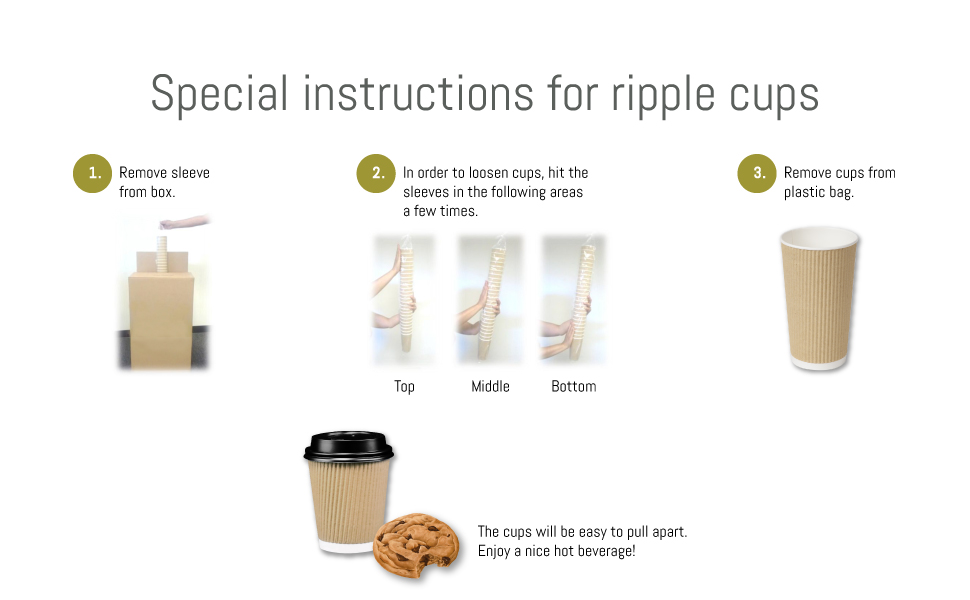 Special instructions for ripple cups

1. Remove sleeve from box.

2. In order to loosen cups, hit the sleeves in the following areas a few times.

Top

Middle

Bottom

3. Remove cups from plastic bag.

The cups will be easy to pull apart. Enjoy a nice hot beverage!